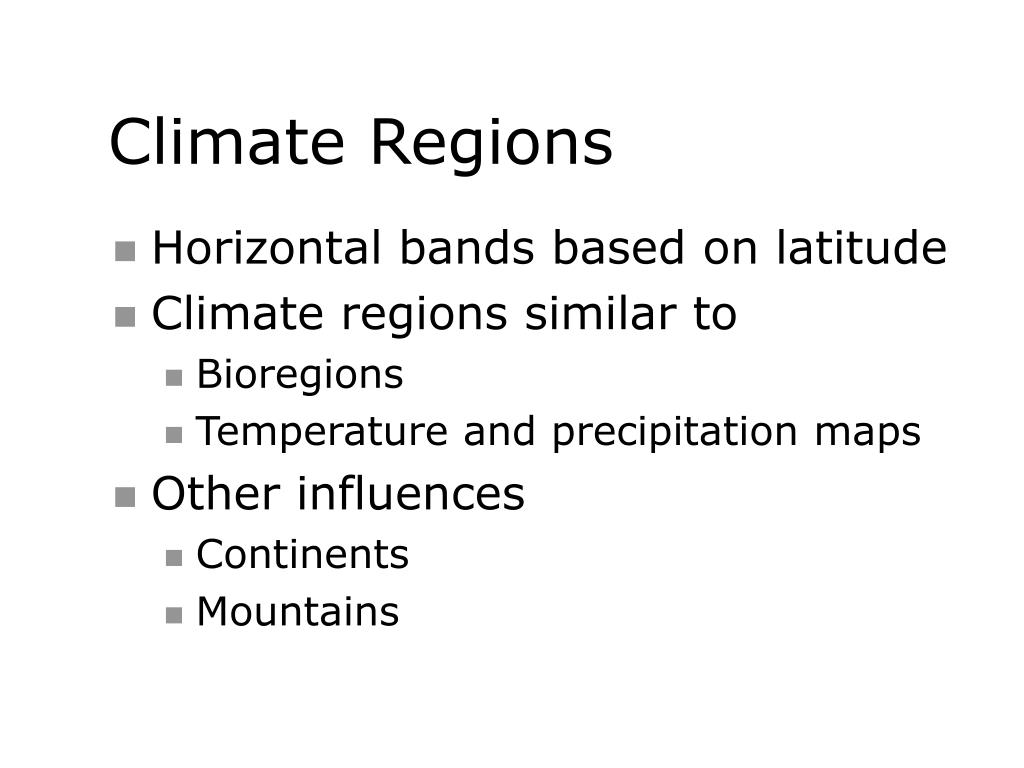 Climate Regions

- Horizontal bands based on latitude
- Climate regions similar to
  - Bioregions
  - Temperature and precipitation maps
- Other influences
  - Continents
  - Mountains